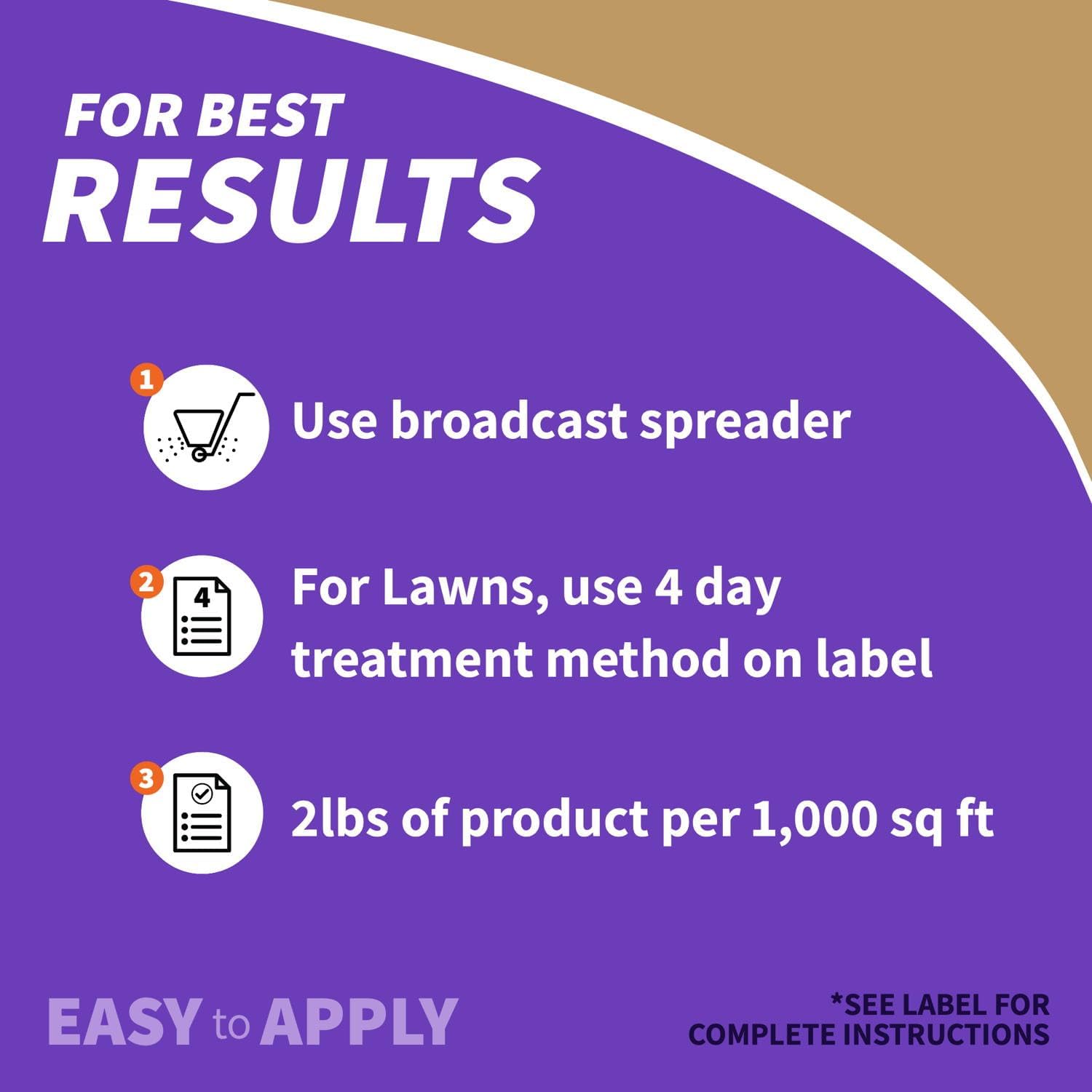 FOR BEST
RESULTS

1 Use broadcast spreader

2 4 For Lawns, use 4 day treatment method on label

3 2lbs of product per 1,000 sq ft

EASY to APPLY

*SEE LABEL FOR COMPLETE INSTRUCTIONS